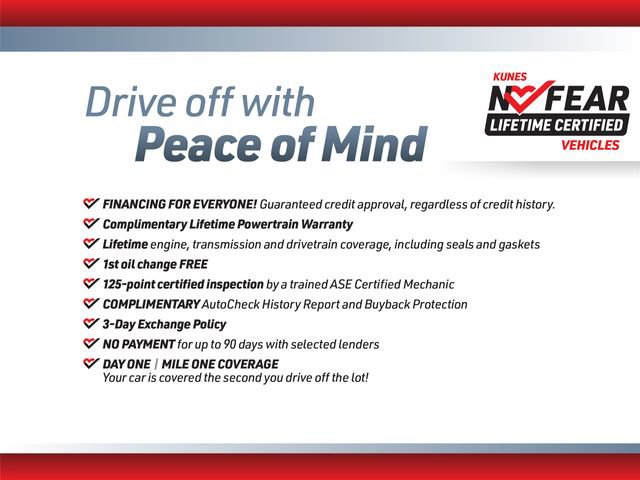 Drive off with
Peace of Mind

KUNES
NO FEAR
LIFETIME CERTIFIED
VEHICLES

FINANCING FOR EVERYONE! Guaranteed credit approval, regardless of credit history.

Complimentary Lifetime Powertrain Warranty

Lifetime engine, transmission and drivetrain coverage, including seals and gaskets

1st oil change FREE

125-point certified inspection by a trained ASE Certified Mechanic

COMPLIMENTARY AutoCheck History Report and Buyback Protection

3-Day Exchange Policy

NO PAYMENT for up to 90 days with selected lenders

DAY ONE | MILE ONE COVERAGE
Your car is covered the second you drive off the lot!